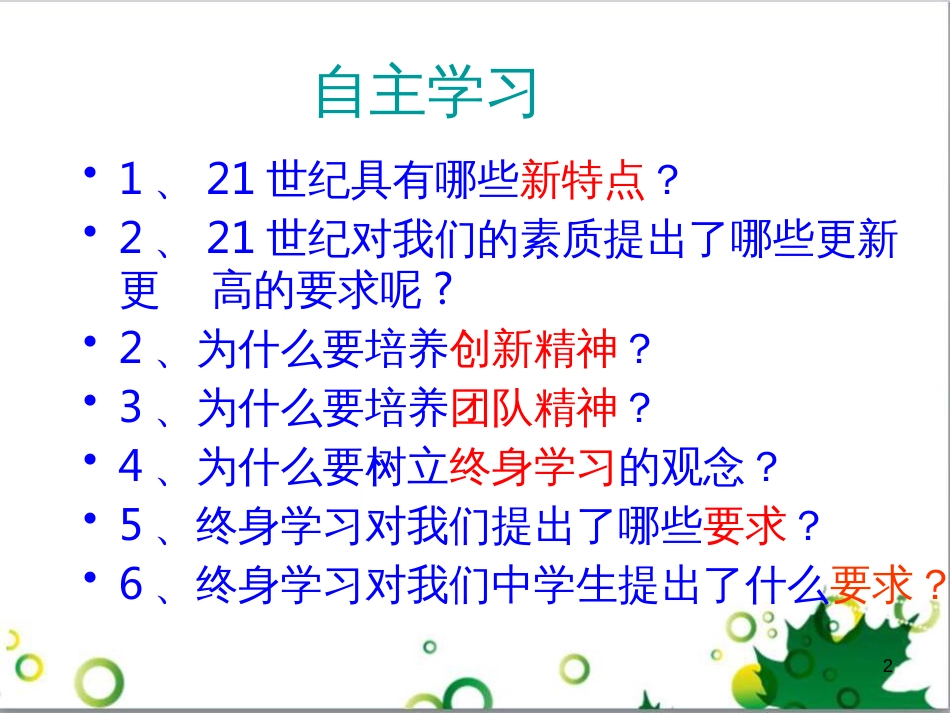 自主学习

• 1 、 21 世纪具有哪些新特点？

• 2 、 21 世纪对我们的素质提出了哪些更新更　高的要求呢？

• 2 、为什么要培养创新精神？

• 3 、为什么要培养团队精神？

• 4 、为什么要树立终身学习的观念？

• 5 、终身学习对我们提出了哪些要求？

• 6 、终身学习对我们中学生提出了什么要求？

2